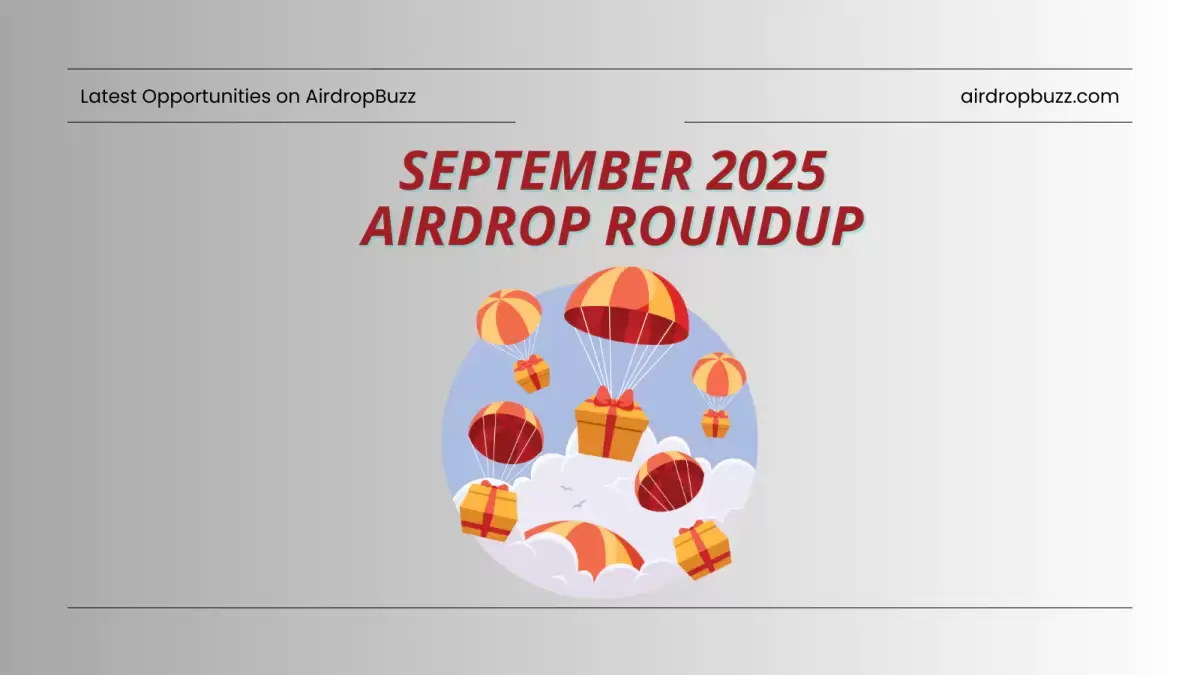 Latest Opportunities on AirdropBuzz

airdropbuzz.com

SEPTEMBER 2025
AIRDROP ROUNDUP